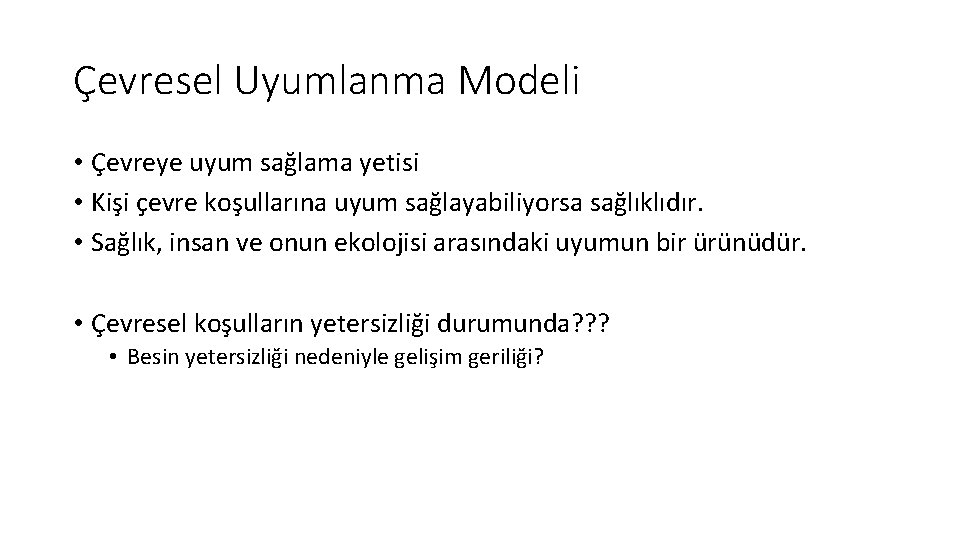 Çevresel Uyumlanma Modeli

• Çevreye uyum sağlama yetisi
• Kişi çevre koşullarına uyum sağlayabiliyorsa sağlıklıdır.
• Sağlık, insan ve onun ekolojisi arasındaki uyumun bir ürünüdür.

• Çevresel koşulların yetersizliği durumunda???
• Besin yetersizliği nedeniyle gelişim geriliği?